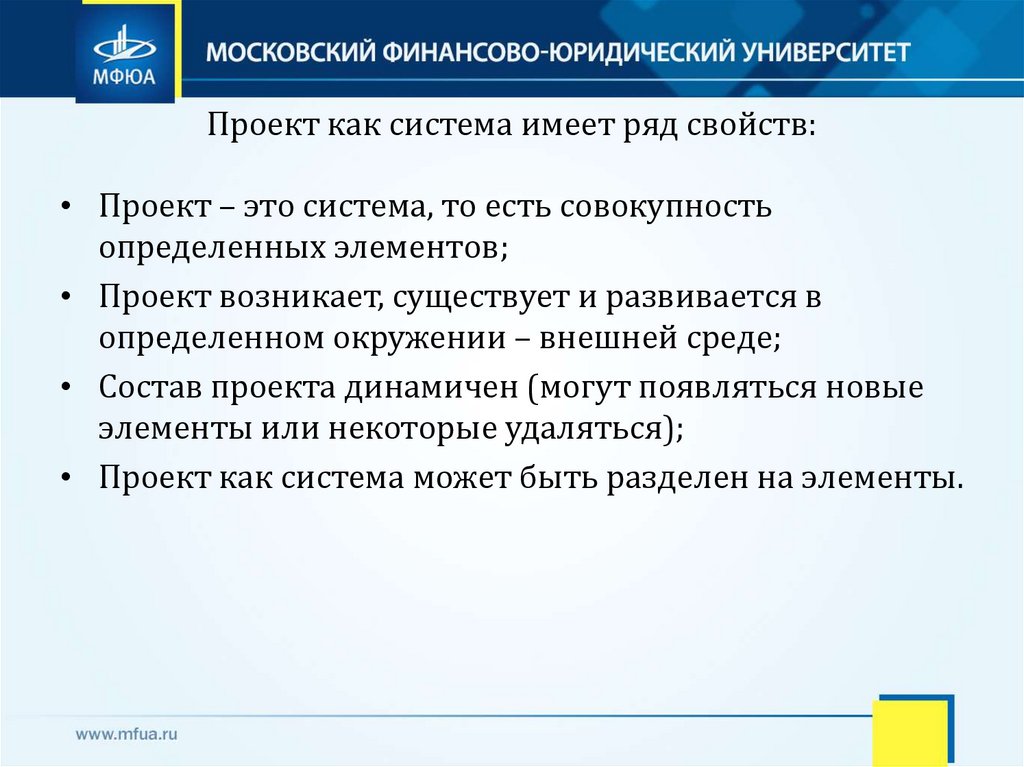 МФЮА

МОСКОВСКИЙ ФИНАНСОВО-ЮРИДИЧЕСКИЙ УНИВЕРСИТЕТ

Проект как система имеет ряд свойств:

• Проект – это система, то есть совокупность определенных элементов;
• Проект возникает, существует и развивается в определенном окружении – внешней среде;
• Состав проекта динамичен (могут появляться новые элементы или некоторые удаляться);
• Проект как система может быть разделен на элементы.

www.mfua.ru